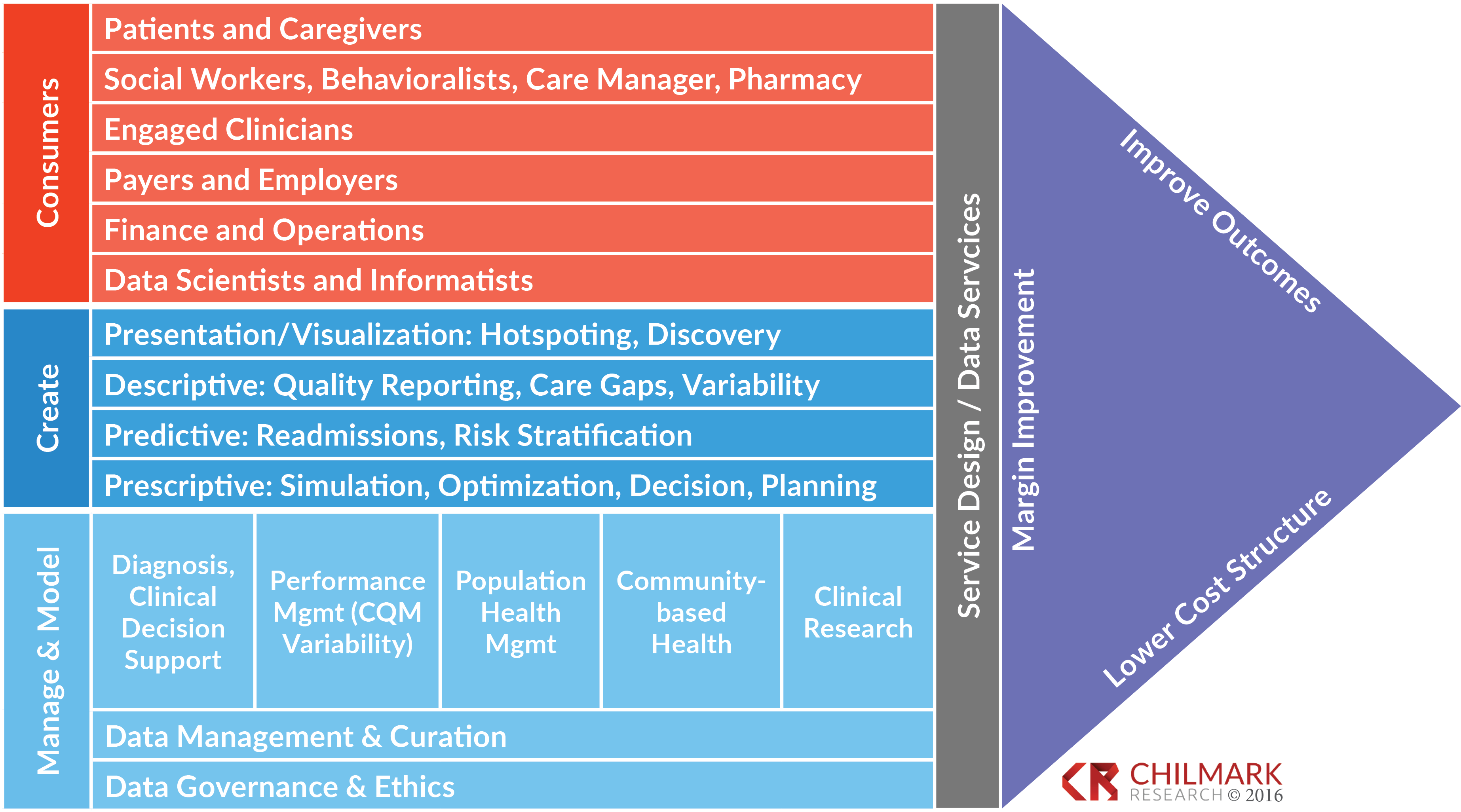 Consumers

Patients and Caregivers

Social Workers, Behavioralists, Care Manager, Pharmacy

Engaged Clinicians

Payers and Employers

Finance and Operations

Data Scientists and Informatists

Create

Presentation/Visualization: Hotspoting, Discovery

Descriptive: Quality Reporting, Care Gaps, Variability

Predictive: Readmissions, Risk Stratification

Prescriptive: Simulation, Optimization, Decision, Planning

Manage & Model

Diagnosis, Clinical Decision Support

Performance Mgmt (CQM Variability)

Population Health Mgmt

Community-based Health

Clinical Research

Data Management & Curation

Data Governance & Ethics

Service Design / Data Servcices

Margin Improvement

Improve Outcomes

Lower Cost Structure

CHILMARK RESEARCH © 2016